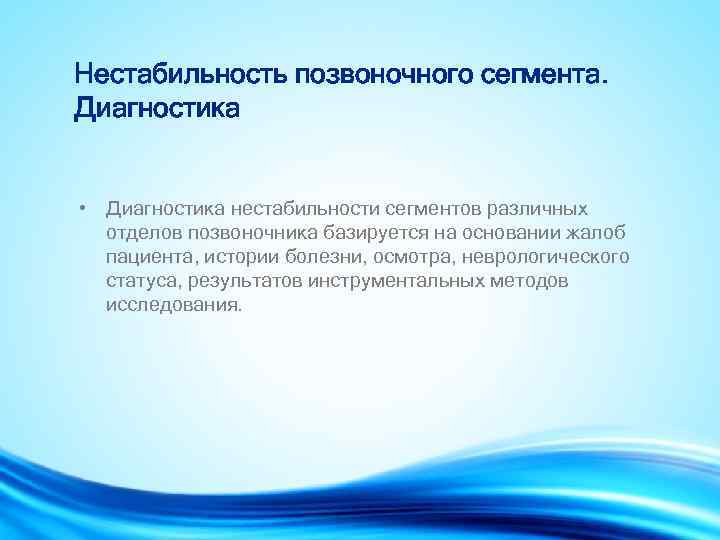 Нестабильность позвоночного сегмента. Диагностика

• Диагностика нестабильности сегментов различных отделов позвоночника базируется на основании жалоб пациента, истории болезни, осмотра, неврологического статуса, результатов инструментальных методов исследования.